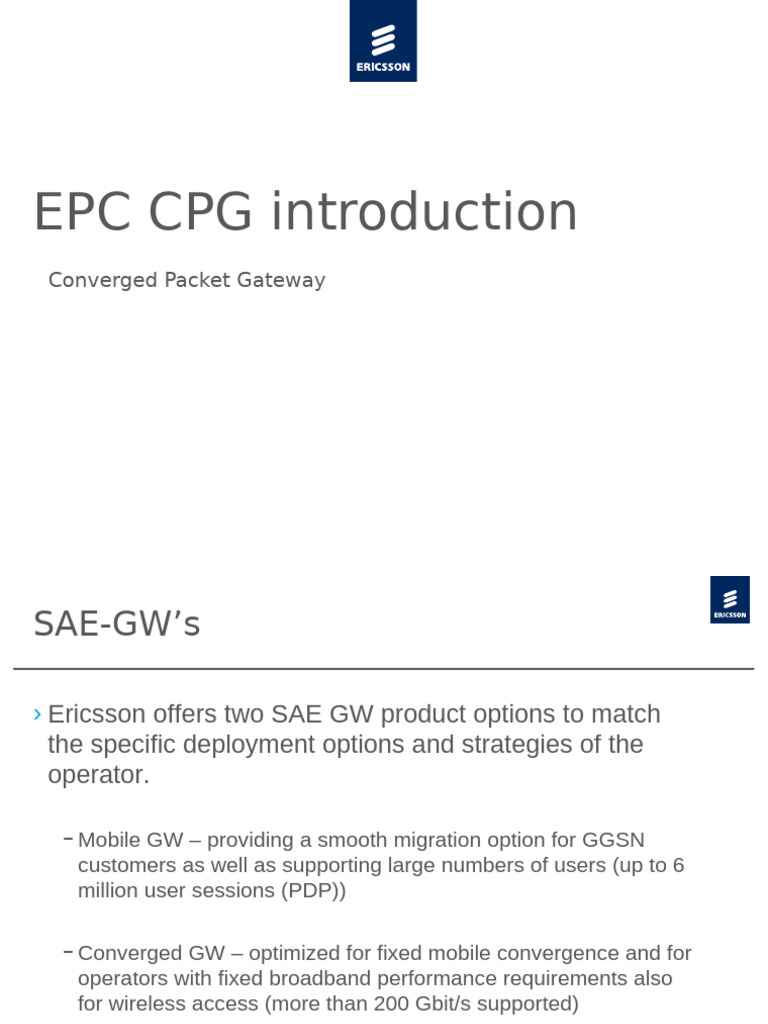 ERICSSON

EPC CPG introduction

Converged Packet Gateway

ERICSSON

SAE-GW’s

› Ericsson offers two SAE GW product options to match the specific deployment options and strategies of the operator.

– Mobile GW – providing a smooth migration option for GGSN customers as well as supporting large numbers of users (up to 6 million user sessions (PDP))

– Converged GW – optimized for fixed mobile convergence and for operators with fixed broadband performance requirements also for wireless access (more than 200 Gbit/s supported)